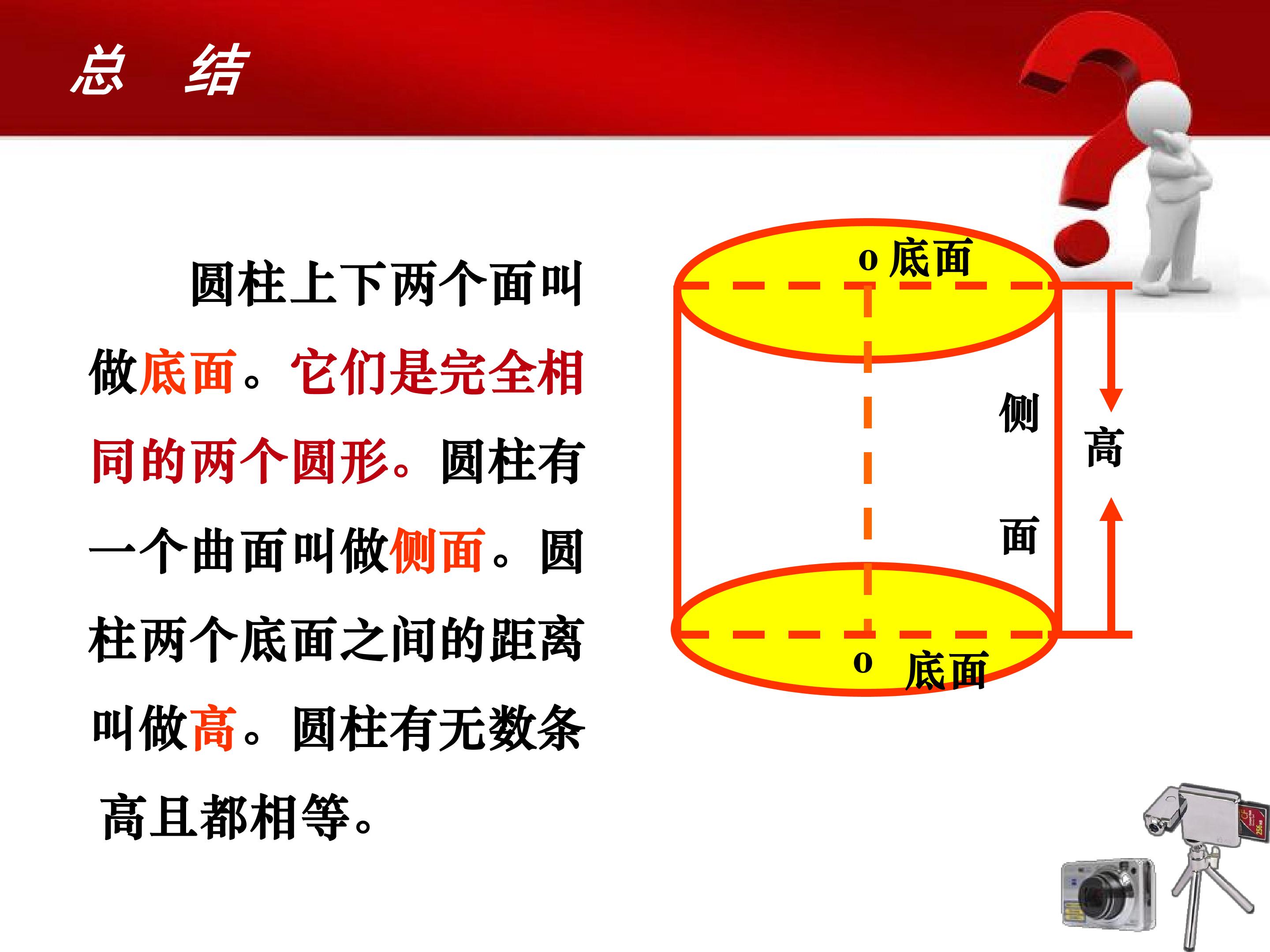 总 结

圆柱上下两个面叫做底面。它们是完全相同的两个圆形。圆柱有一个曲面叫做侧面。圆柱两个底面之间的距离叫做高。圆柱有无数条高且都相等。

o 底面

侧

面

高

o 底面